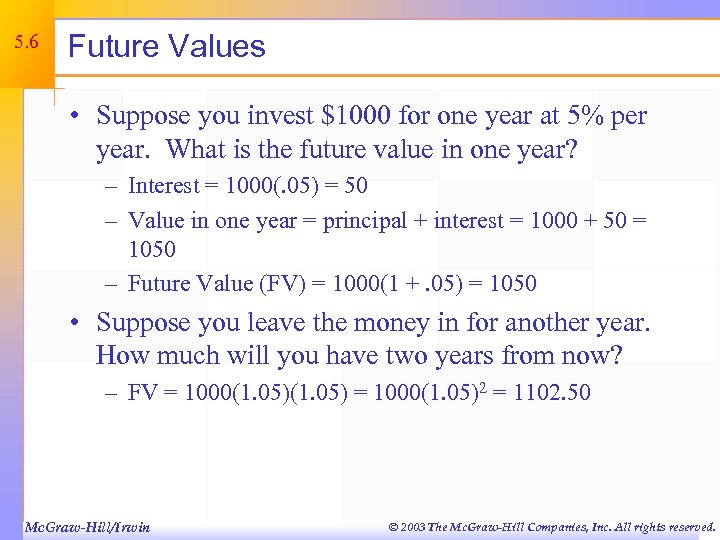 5.6

Future Values

• Suppose you invest \$1000 for one year at 5% per year. What is the future value in one year?
  – Interest = 1000(.05) = 50
  – Value in one year = principal + interest = 1000 + 50 = 1050
  – Future Value (FV) = 1000(1 + .05) = 1050

• Suppose you leave the money in for another year. How much will you have two years from now?
  – FV = 1000(1.05)(1.05) = $1000(1.05)^2$ = 1102.50

McGraw-Hill/Irwin

© 2003 The McGraw-Hill Companies, Inc. All rights reserved.